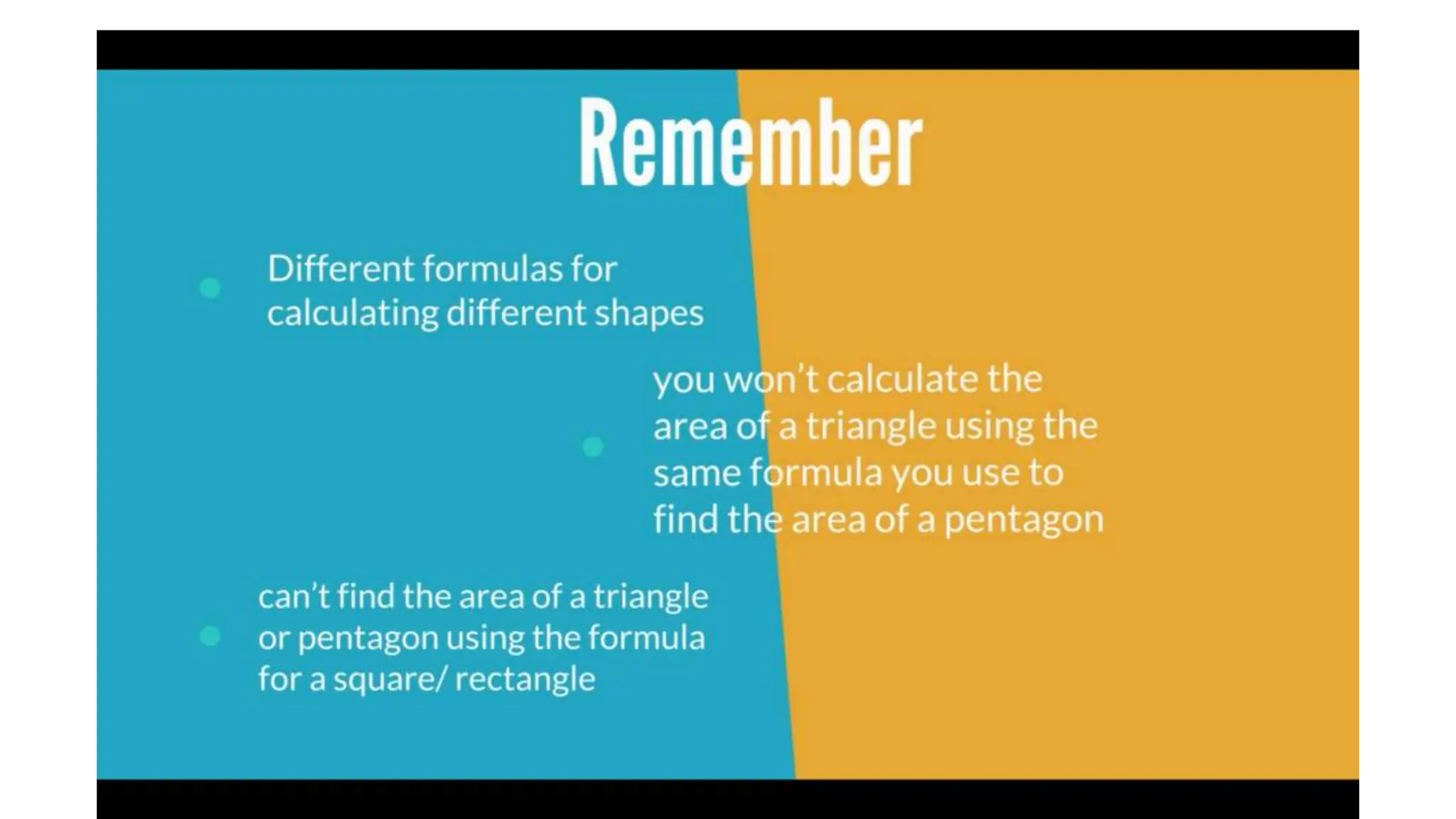 Remember

Different formulas for calculating different shapes

you won't calculate the area of a triangle using the same formula you use to find the area of a pentagon

can't find the area of a triangle or pentagon using the formula for a square/ rectangle